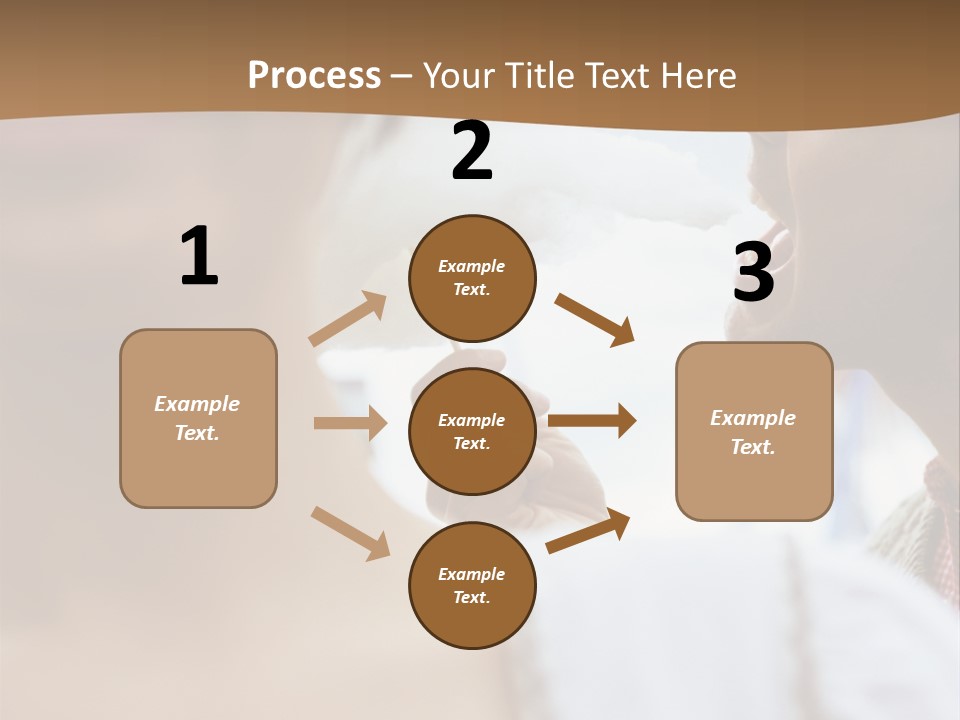 Process – Your Title Text Here

1

Example Text.

2

Example Text.

Example Text.

Example Text.

3

Example Text.